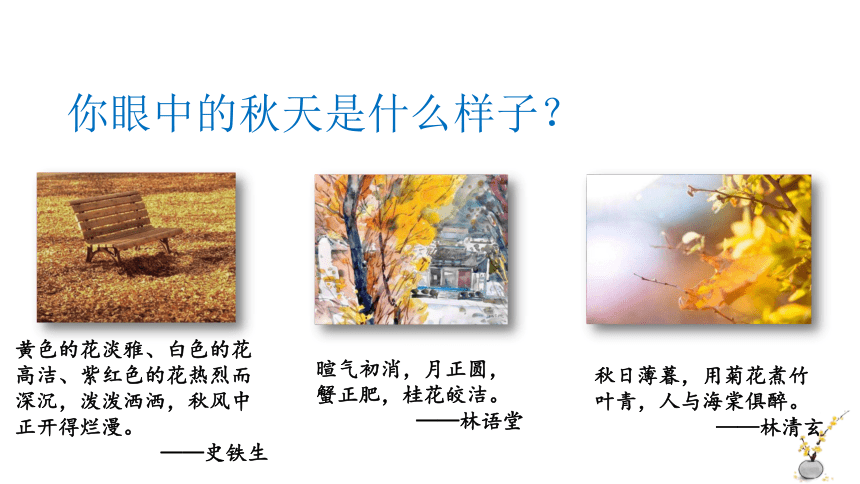 你眼中的秋天是什么样子？

黄色的花淡雅、白色的花高洁、紫红色的花热烈而深沉，泼泼洒洒，秋风中正开得烂漫。
——史铁生

暄气初消，月正圆，蟹正肥，桂花皎洁。
——林语堂

秋日薄暮，用菊花煮竹叶青，人与海棠俱醉。
——林清玄